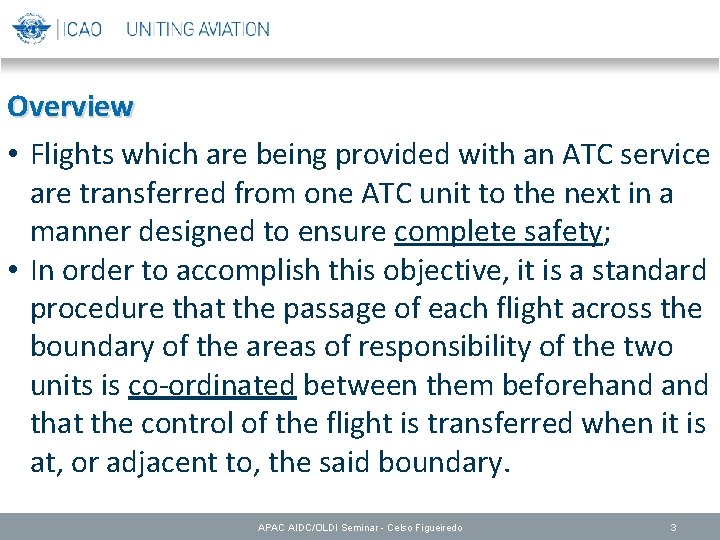 ICAO UNITING AVIATION

Overview

• Flights which are being provided with an ATC service are transferred from one ATC unit to the next in a manner designed to ensure complete safety;
• In order to accomplish this objective, it is a standard procedure that the passage of each flight across the boundary of the areas of responsibility of the two units is co-ordinated between them beforehand and that the control of the flight is transferred when it is at, or adjacent to, the said boundary.

APAC AIDC/OLDI Seminar - Celso Figueiredo 3